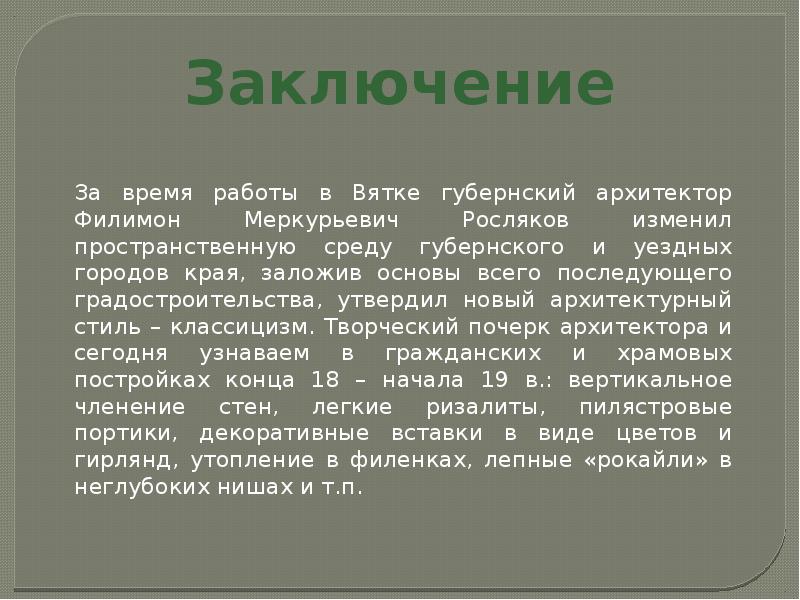 Заключение

За время работы в Вятке губернский архитектор Филимон Меркурьевич Росляков изменил пространственную среду губернского и уездных городов края, заложив основы всего последующего градостроительства, утвердил новый архитектурный стиль – классицизм. Творческий почерк архитектора и сегодня узнаваем в гражданских и храмовых постройках конца 18 – начала 19 в.: вертикальное членение стен, легкие ризалиты, пилястровые портики, декоративные вставки в виде цветов и гирлянд, утопление в филенках, лепные «рокайли» в неглубоких нишах и т.п.